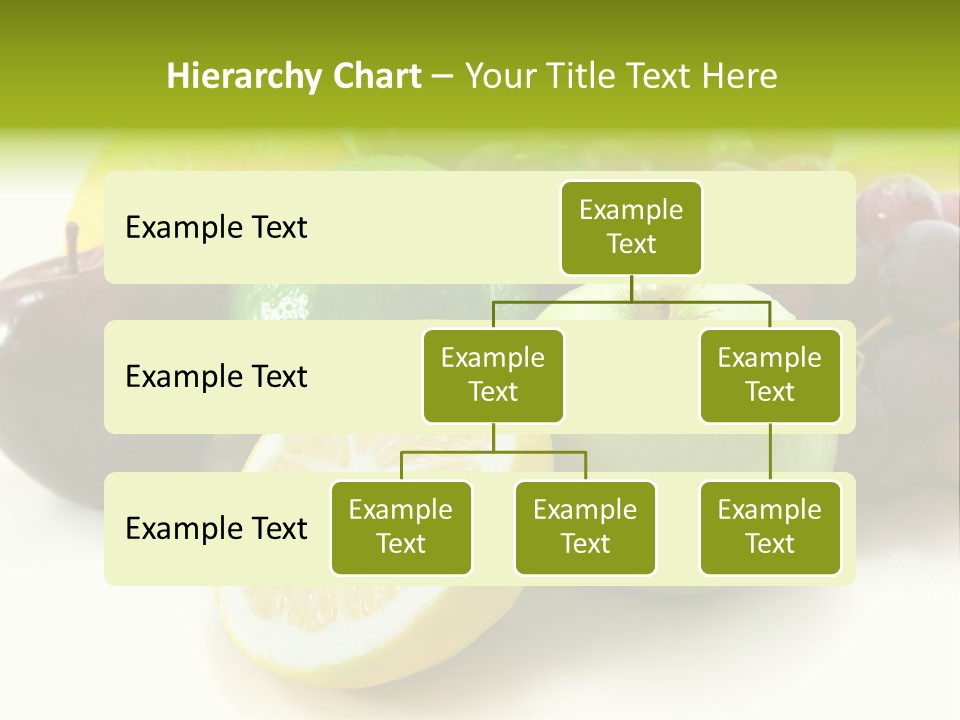 Hierarchy Chart – Your Title Text Here

Example Text

Example Text

Example Text

Example Text

Example Text

Example Text

Example Text

Example Text

Example Text